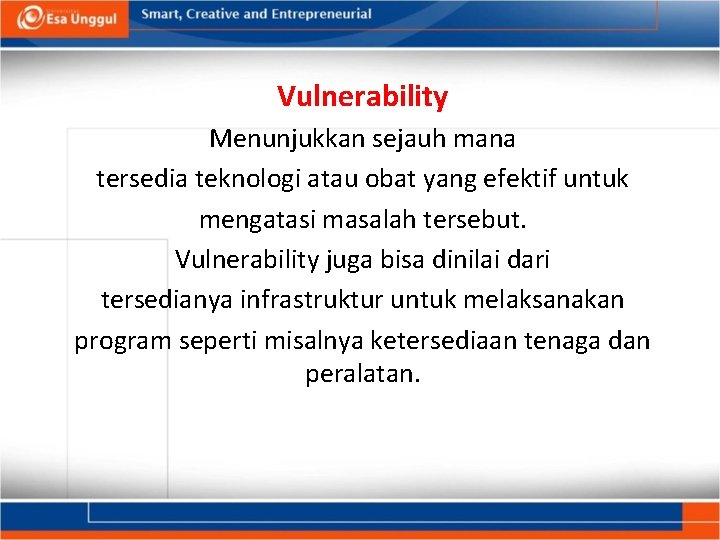 Esa Unggul

Smart, Creative and Entrepreneurial

Vulnerability

Menunjukkan sejauh mana tersedia teknologi atau obat yang efektif untuk mengatasi masalah tersebut. Vulnerability juga bisa dinilai dari tersedianya infrastruktur untuk melaksanakan program seperti misalnya ketersediaan tenaga dan peralatan.